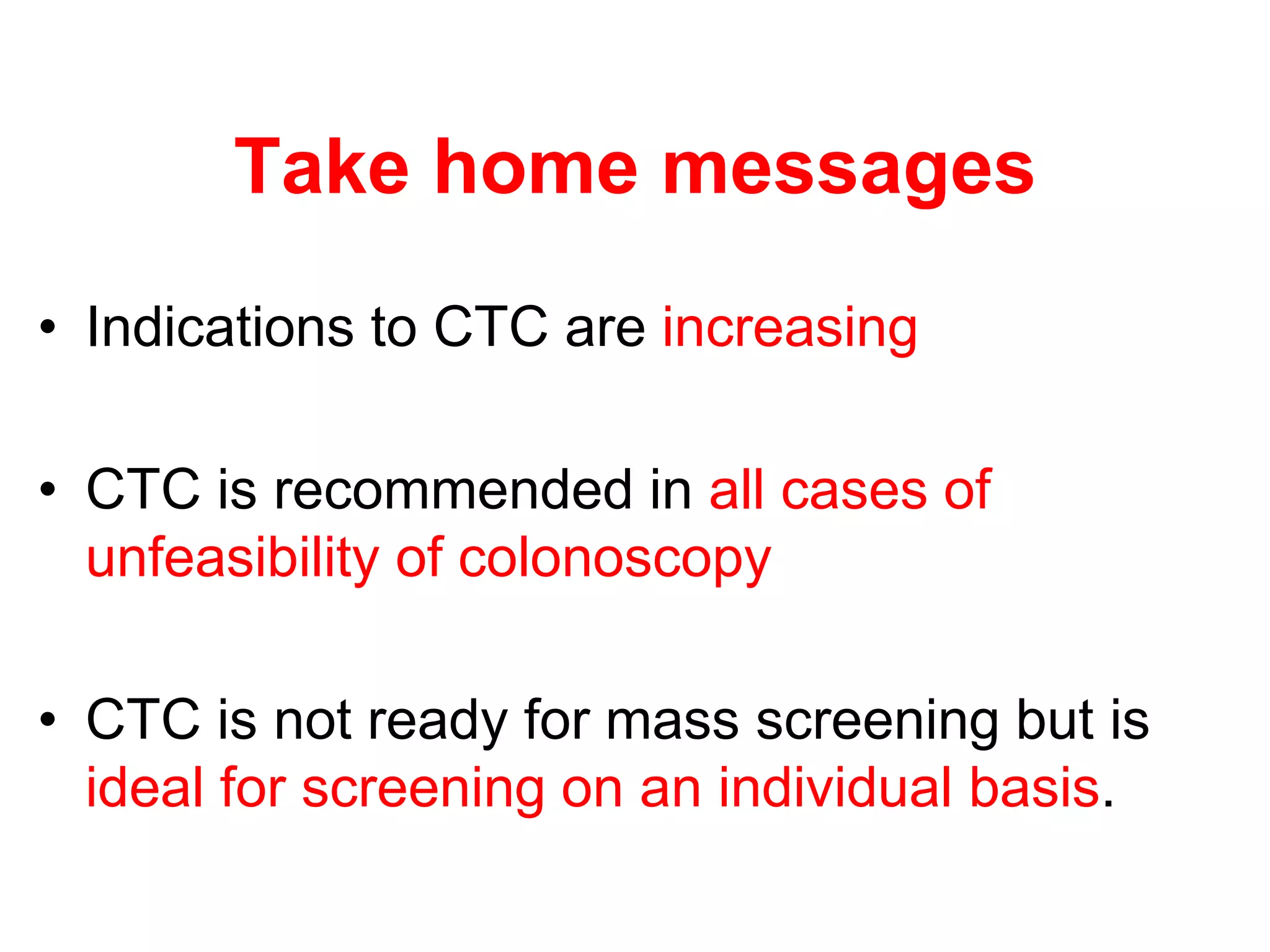 Take home messages

• Indications to CTC are increasing

• CTC is recommended in all cases of unfeasibility of colonoscopy

• CTC is not ready for mass screening but is ideal for screening on an individual basis.